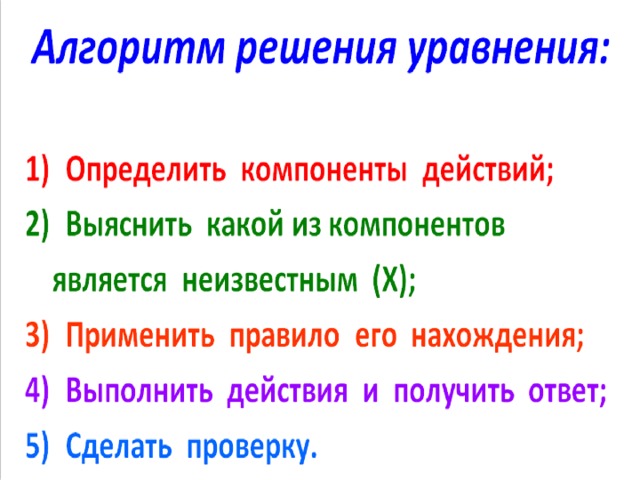 Алгоритм решения уравнения:

1) Определить компоненты действий;
2) Выяснить какой из компонентов является неизвестным (Х);
3) Применить правило его нахождения;
4) Выполнить действия и получить ответ;
5) Сделать проверку.